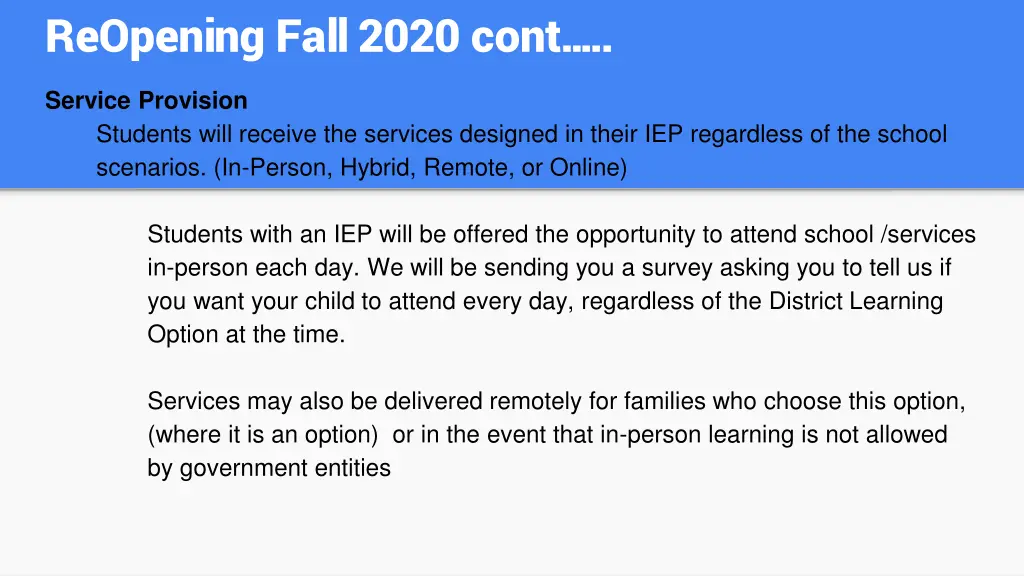 ReOpening Fall 2020 cont…..

Service Provision

Students will receive the services designed in their IEP regardless of the school scenarios. (In-Person, Hybrid, Remote, or Online)

Students with an IEP will be offered the opportunity to attend school /services in-person each day. We will be sending you a survey asking you to tell us if you want your child to attend every day, regardless of the District Learning Option at the time.

Services may also be delivered remotely for families who choose this option, (where it is an option) or in the event that in-person learning is not allowed by government entities